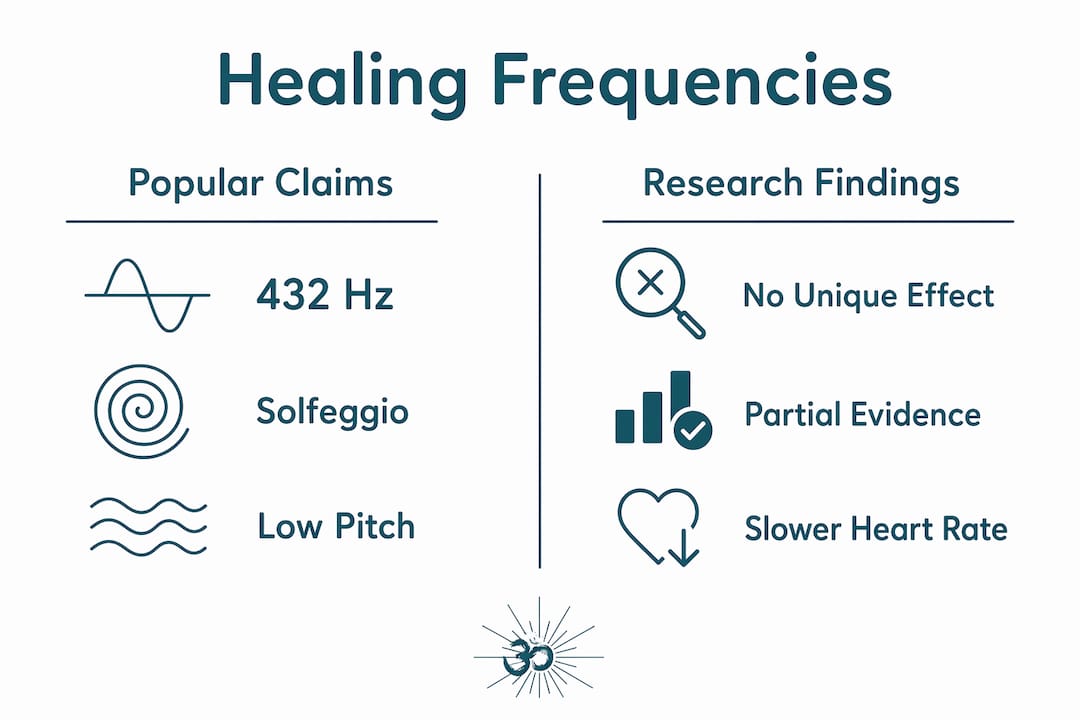 Healing Frequencies

Popular Claims

432 Hz

Solfeggio

Low Pitch

Research Findings

No Unique Effect

Partial Evidence

Slower Heart Rate